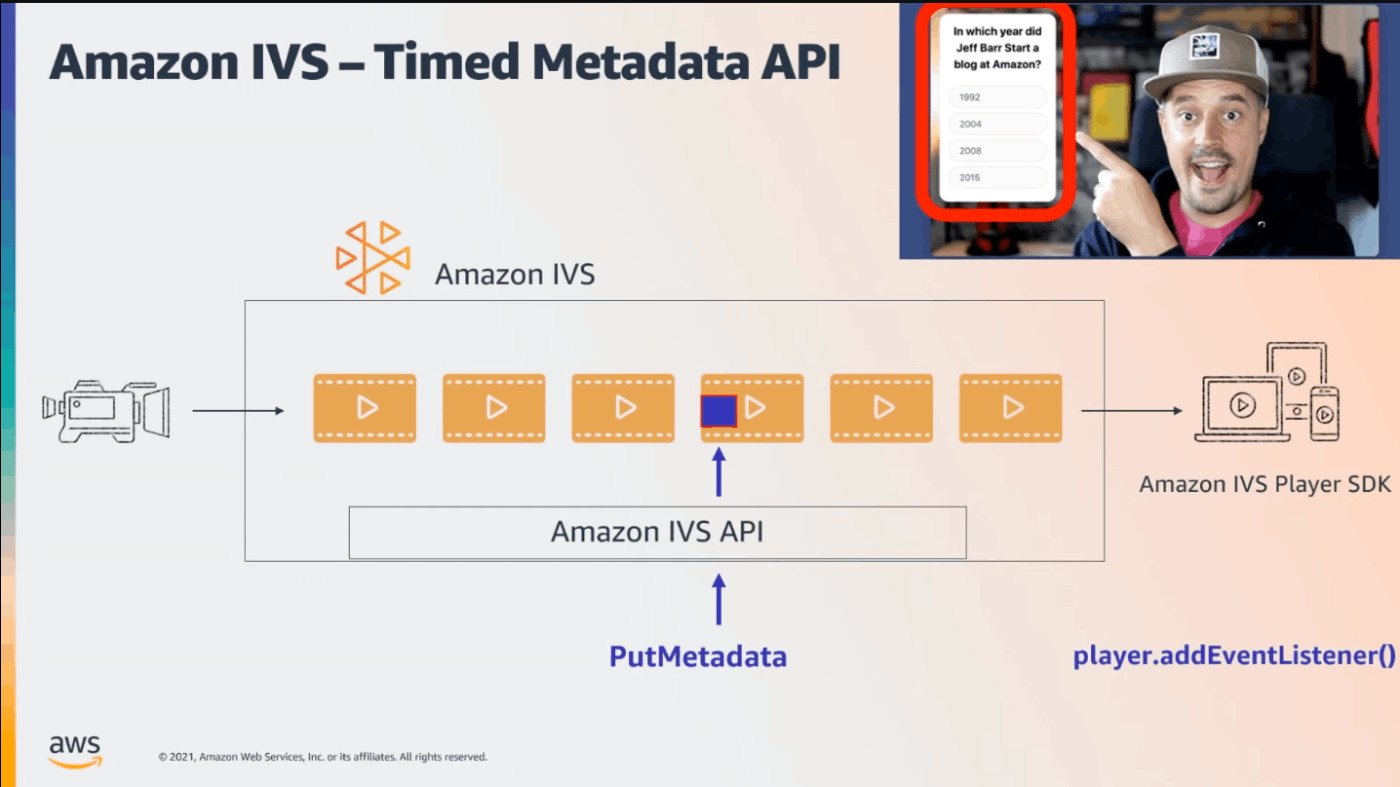 Amazon IVS – Timed Metadata API

In which year did Jeff Barr Start a blog at Amazon?

1992

2004

2008

2015

Amazon IVS

Amazon IVS API

Amazon IVS Player SDK

PutMetadata

player.addEventListener()

aws

© 2021, Amazon Web Services, Inc. or its affiliates. All rights reserved.